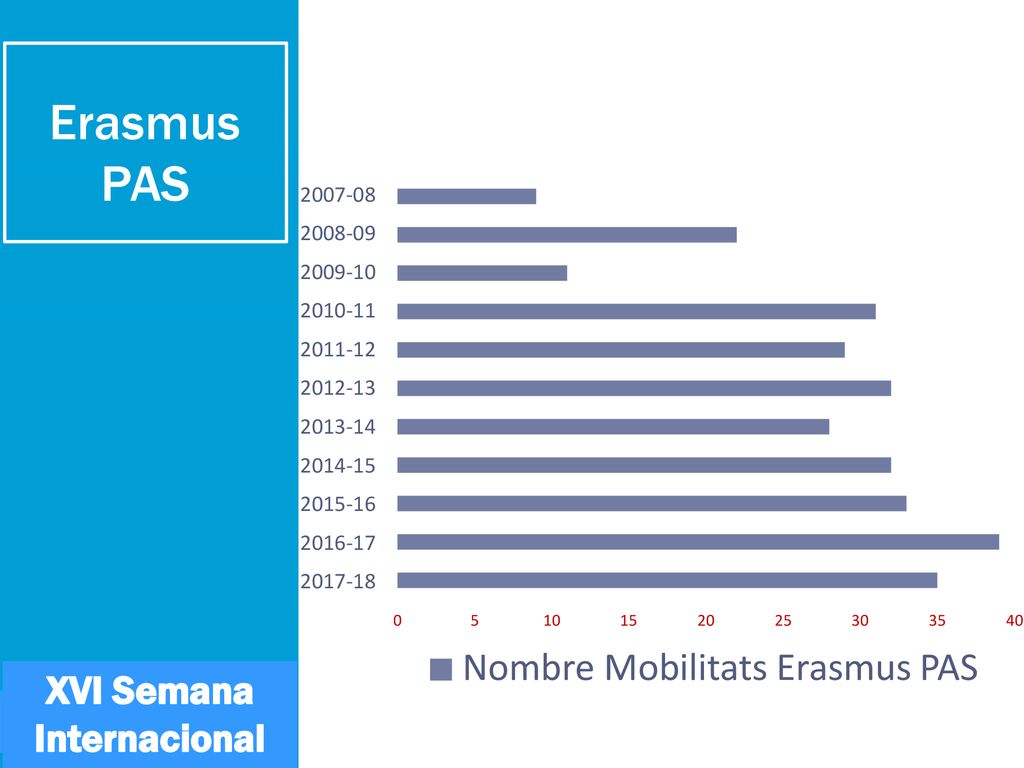 Erasmus PAS

2007-08
2008-09
2009-10
2010-11
2011-12
2012-13
2013-14
2014-15
2015-16
2016-17
2017-18

0 5 10 15 20 25 30 35 40

Nombre Mobilitats Erasmus PAS

XVI Semana Internacional